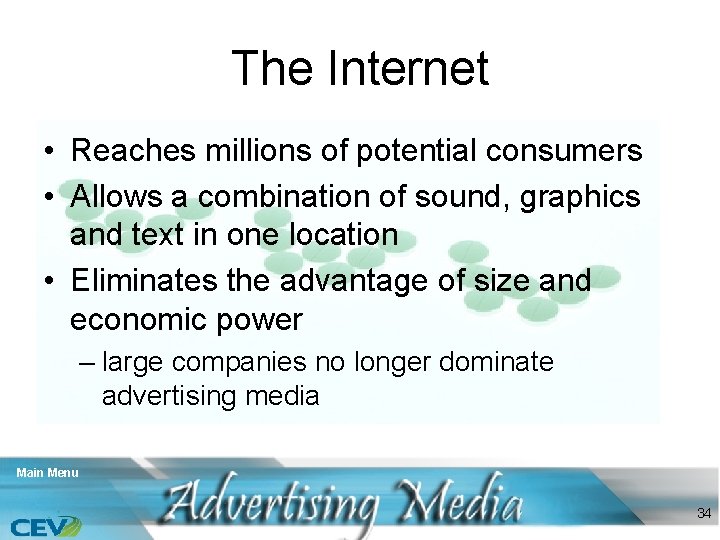 The Internet

• Reaches millions of potential consumers
• Allows a combination of sound, graphics and text in one location
• Eliminates the advantage of size and economic power
– large companies no longer dominate advertising media

Main Menu

Advertising Media

CEV

34